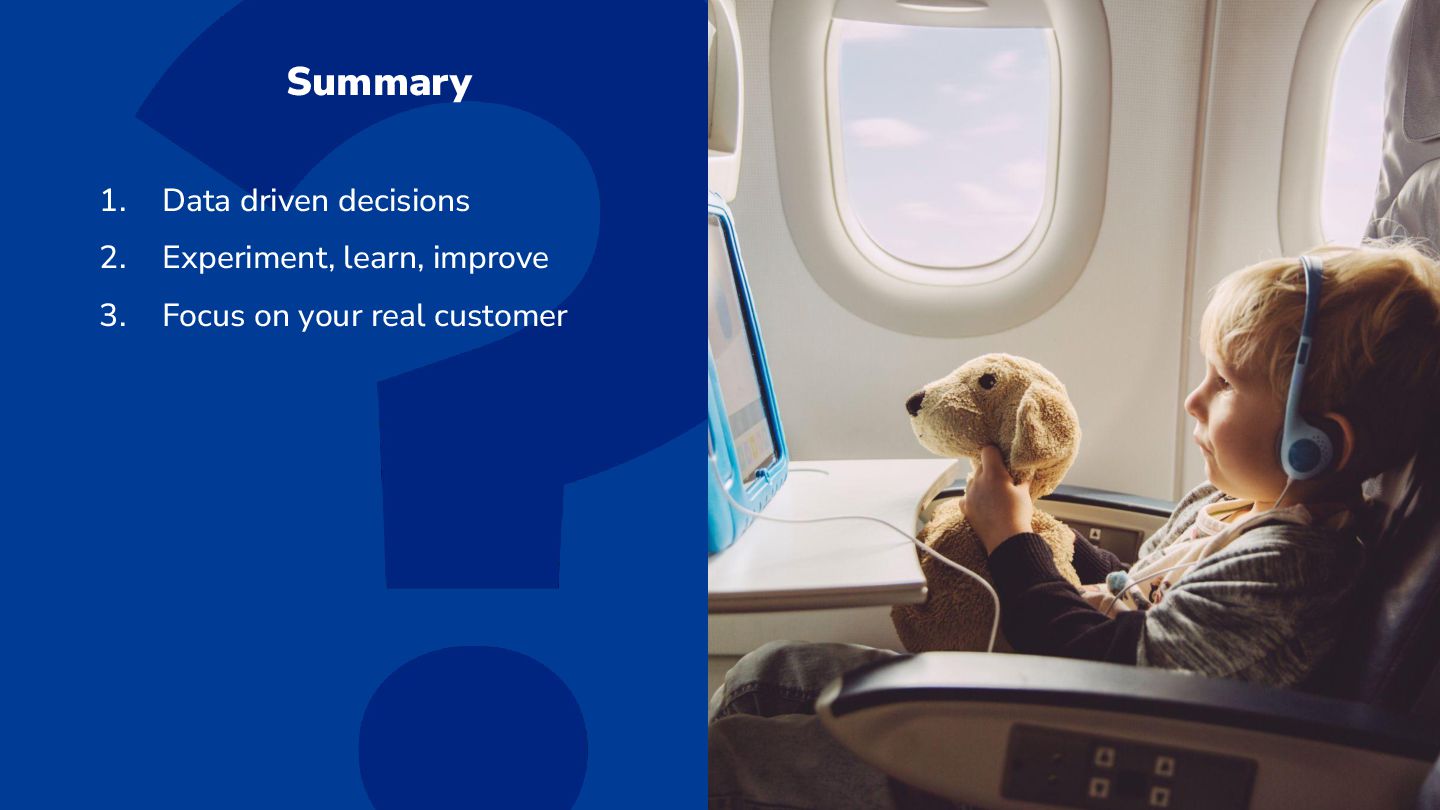 Summary

1. Data driven decisions
2. Experiment, learn, improve
3. Focus on your real customer